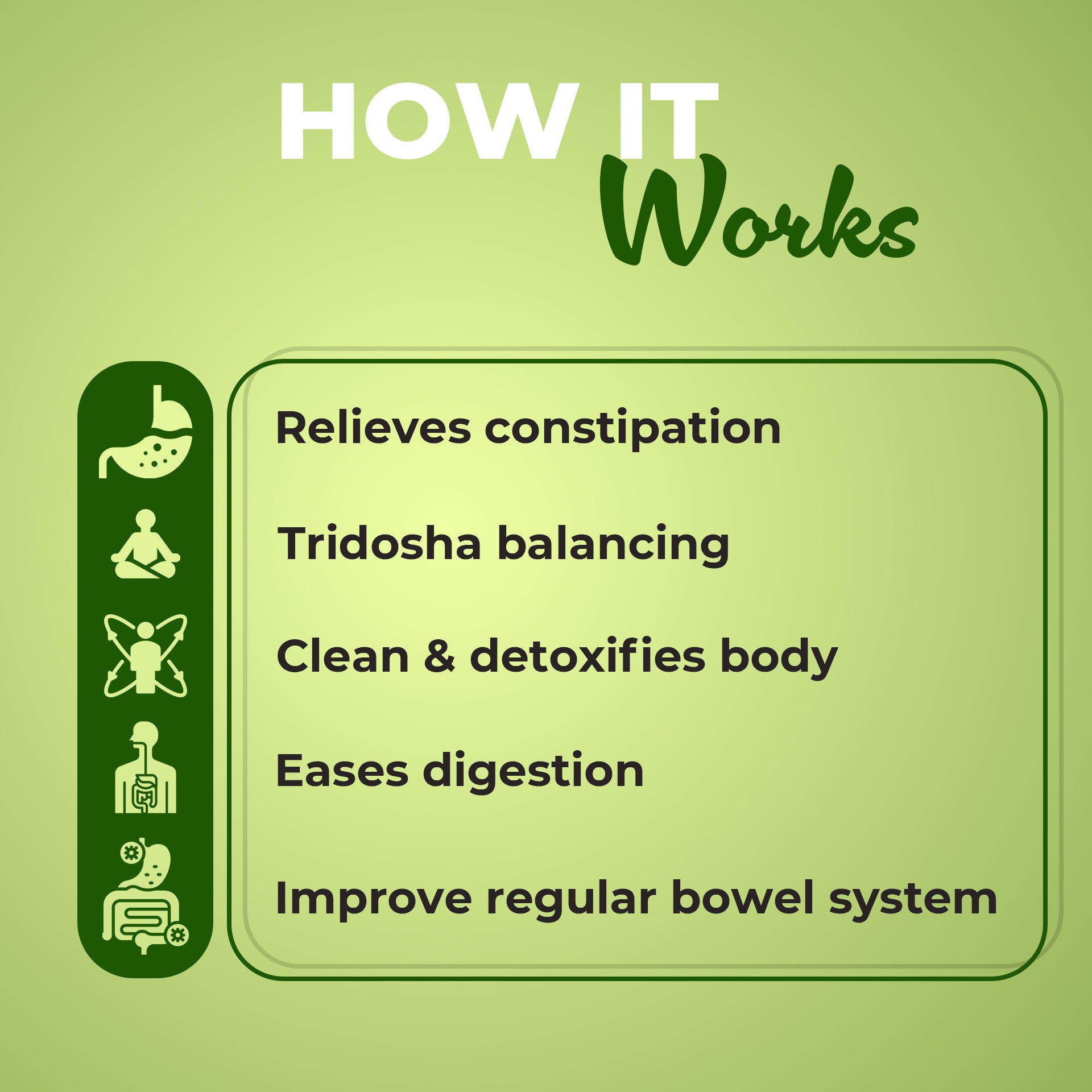 HOW IT Works

Relieves constipation

Tridosha balancing

Clean & detoxifies body

Eases digestion

Improve regular bowel system